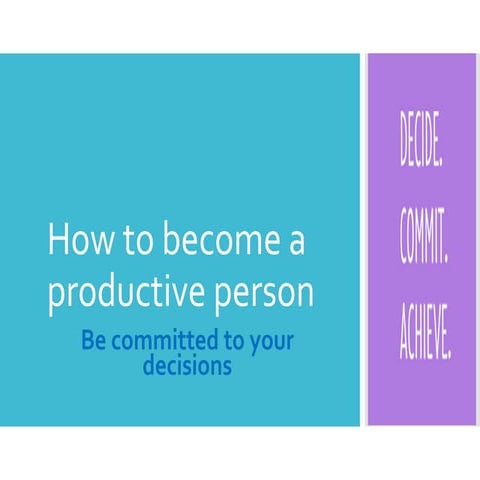 How to become a productive person

Be committed to your decisions

DECIDE.

COMMIT.

ACHIEVE.